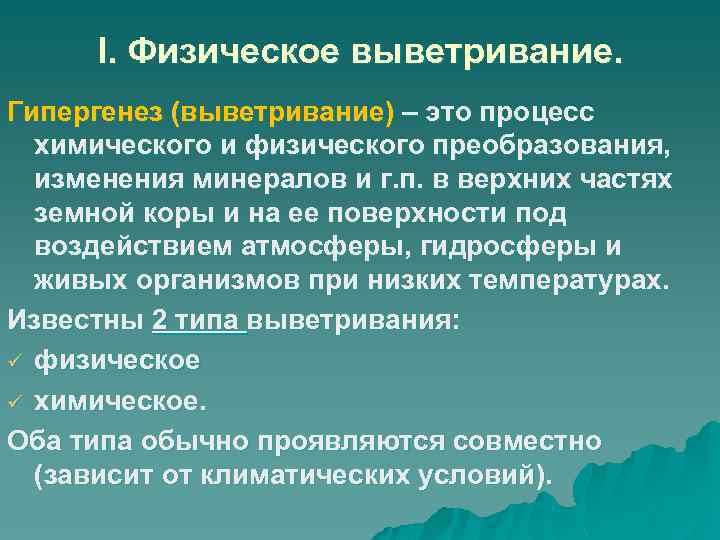 I. Физическое выветривание.

Гипергенез (выветривание) – это процесс химического и физического преобразования, изменения минералов и г.п. в верхних частях земной коры и на ее поверхности под воздействием атмосферы, гидросферы и живых организмов при низких температурах.

Известны 2 типа выветривания:

✓ физическое

✓ химическое.

Оба типа обычно проявляются совместно (зависит от климатических условий).